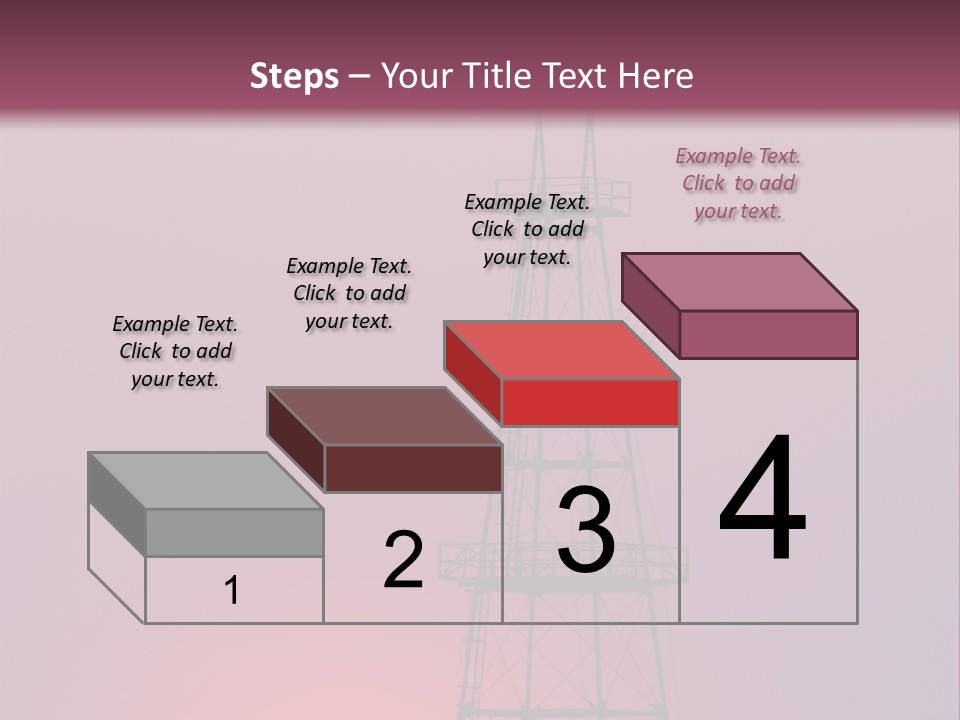 Steps – Your Title Text Here

Example Text. Click to add your text.

Example Text. Click to add your text.

Example Text. Click to add your text.

Example Text. Click to add your text.

1

2

3

4